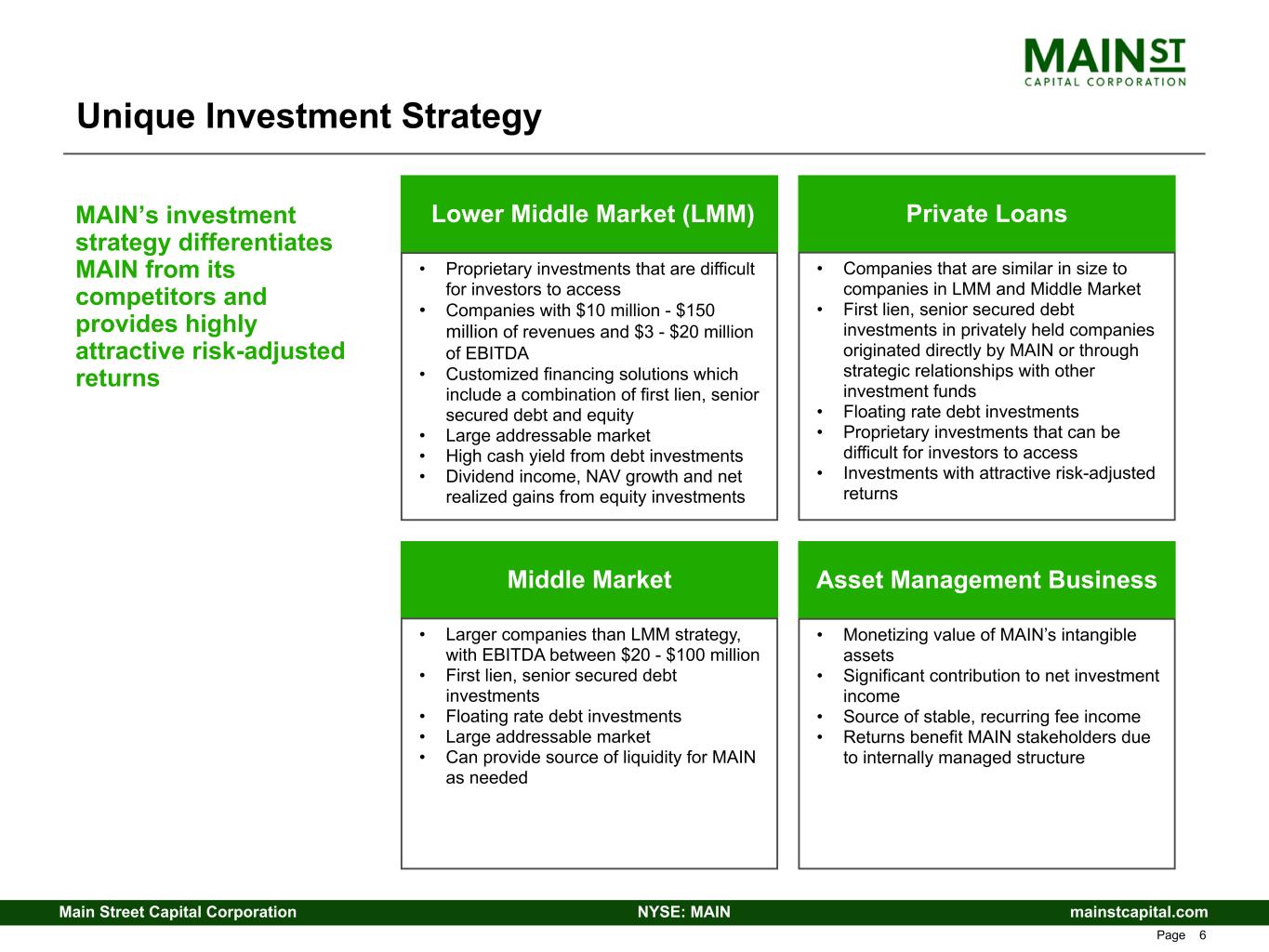 MAIN ST
CAPITAL CORPORATION

Unique Investment Strategy

MAIN's investment strategy differentiates MAIN from its competitors and provides highly attractive risk-adjusted returns

Lower Middle Market (LMM)

• Proprietary investments that are difficult for investors to access
• Companies with \$10 million - \$150 million of revenues and \$3 - \$20 million of EBITDA
• Customized financing solutions which include a combination of first lien, senior secured debt and equity
• Large addressable market
• High cash yield from debt investments
• Dividend income, NAV growth and net realized gains from equity investments

Private Loans

• Companies that are similar in size to companies in LMM and Middle Market
• First lien, senior secured debt investments in privately held companies originated directly by MAIN or through strategic relationships with other investment funds
• Floating rate debt investments
• Proprietary investments that can be difficult for investors to access
• Investments with attractive risk-adjusted returns

Middle Market

• Larger companies than LMM strategy, with EBITDA between \$20 - \$100 million
• First lien, senior secured debt investments
• Floating rate debt investments
• Large addressable market
• Can provide source of liquidity for MAIN as needed

Asset Management Business

• Monetizing value of MAIN's intangible assets
• Significant contribution to net investment income
• Source of stable, recurring fee income
• Returns benefit MAIN stakeholders due to internally managed structure

Main Street Capital Corporation NYSE: MAIN mainstcapital.com

Page 6